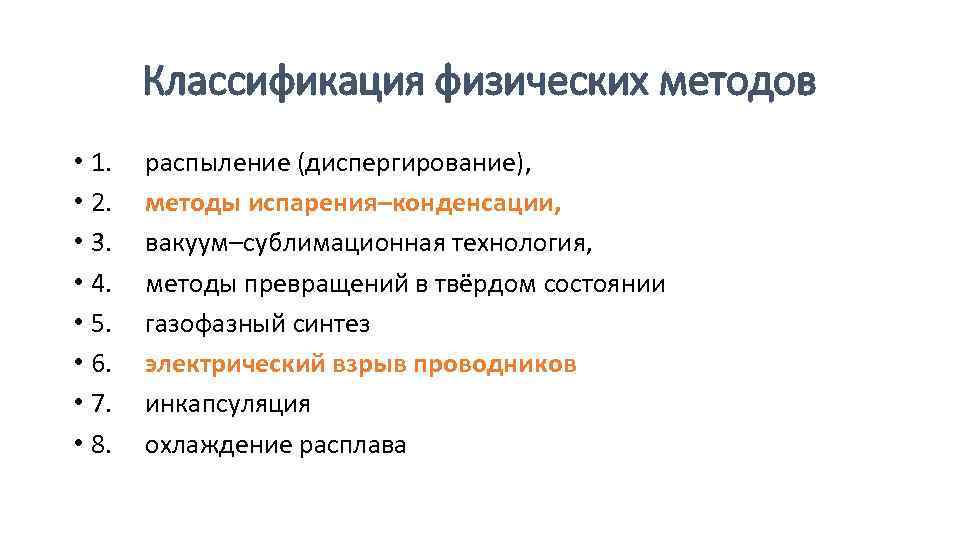 Классификация физических методов

• 1. распыление (диспергирование),
• 2. методы испарения–конденсации,
• 3. вакуум–сублимационная технология,
• 4. методы превращений в твёрдом состоянии
• 5. газофазный синтез
• 6. электрический взрыв проводников
• 7. инкапсуляция
• 8. охлаждение расплава